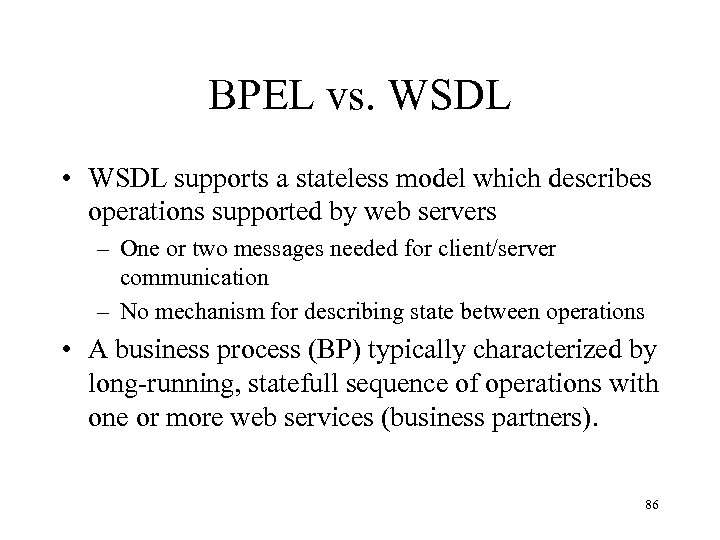 BPEL vs. WSDL

• WSDL supports a stateless model which describes operations supported by web servers

– One or two messages needed for client/server communication

– No mechanism for describing state between operations

• A business process (BP) typically characterized by long-running, statefull sequence of operations with one or more web services (business partners).

86